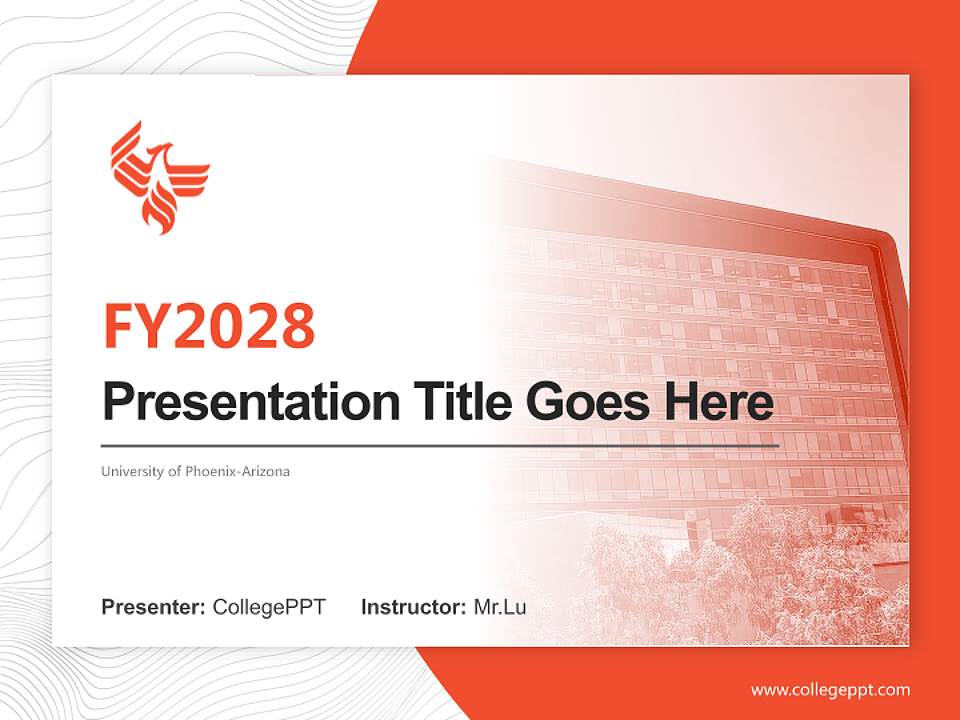 FY2028

Presentation Title Goes Here

University of Phoenix-Arizona

Presenter: CollegePPT Instructor: Mr.Lu

www.collegeppt.com